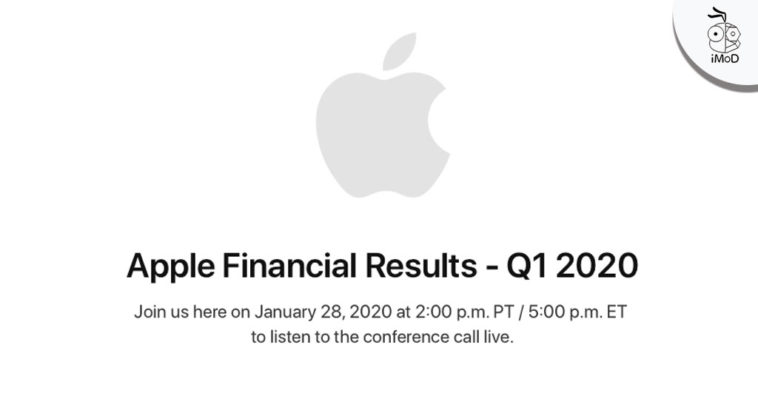 iMoD

Apple Financial Results - Q1 2020

Join us here on January 28, 2020 at 2:00 p.m. PT / 5:00 p.m. ET to listen to the conference call live.